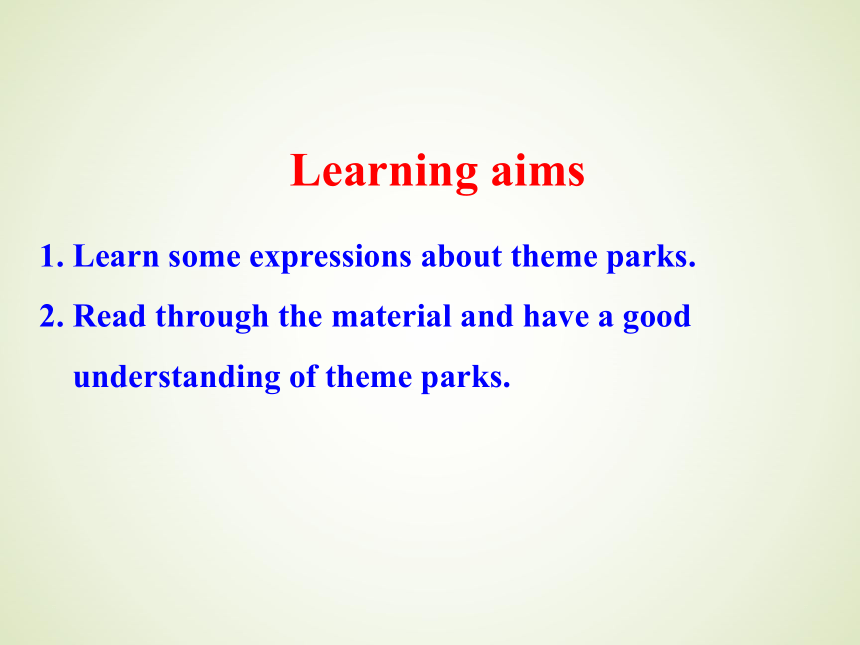 Learning aims

1. Learn some expressions about theme parks.

2. Read through the material and have a good understanding of theme parks.